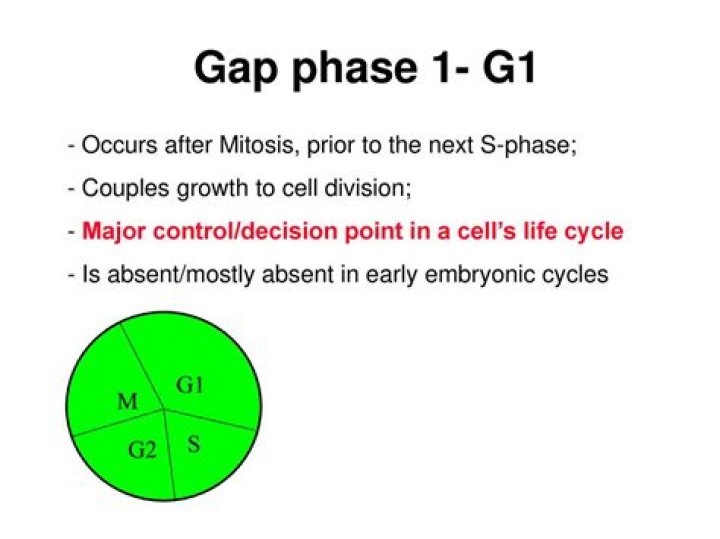 Gap phase 1- G1

- Occurs after Mitosis, prior to the next S-phase;

- Couples growth to cell division;

- Major control/decision point in a cell's life cycle

- Is absent/mostly absent in early embryonic cycles

M
G1
G2
S